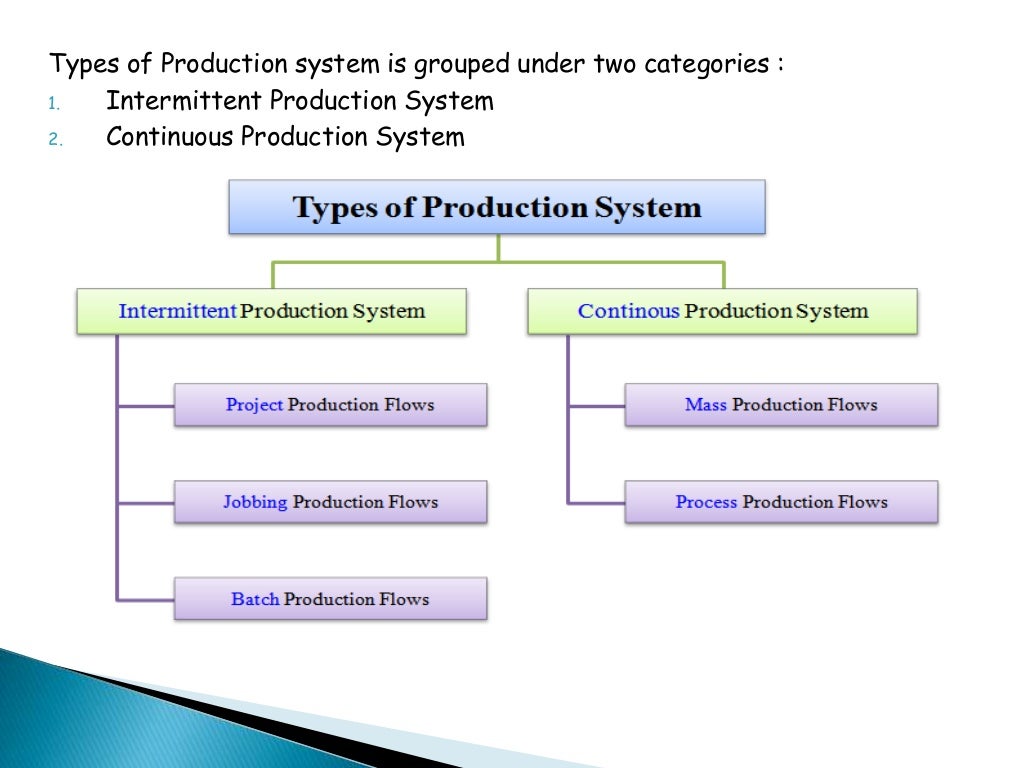 Types of Production system is grouped under two categories :
1. Intermittent Production System
2. Continuous Production System

Types of Production System

Intermittent Production System

Project Production Flows

Jobbing Production Flows

Batch Production Flows

Continous Production System

Mass Production Flows

Process Production Flows